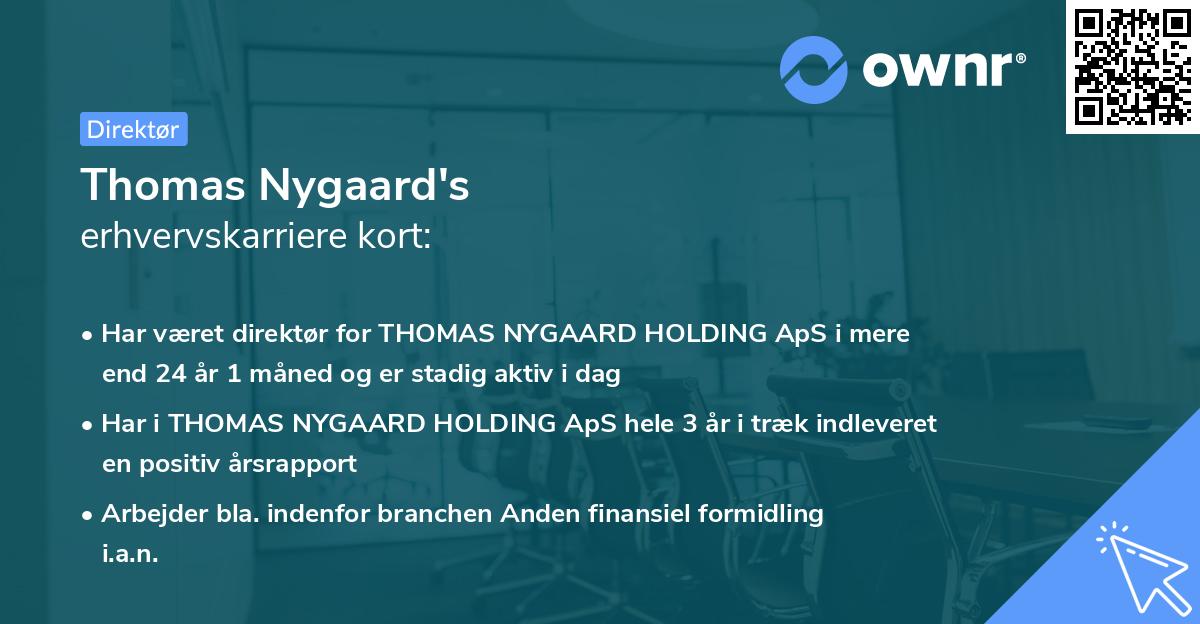 ownr®

Direktør

Thomas Nygaard's
erhvervskarriere kort:

• Har været direktør for THOMAS NYGAARD HOLDING ApS i mere end 24 år 1 måned og er stadig aktiv i dag

• Har i THOMAS NYGAARD HOLDING ApS hele 3 år i træk indleveret en positiv årsrapport

• Arbejder bla. indenfor branchen Anden finansiel formidling i.a.n.